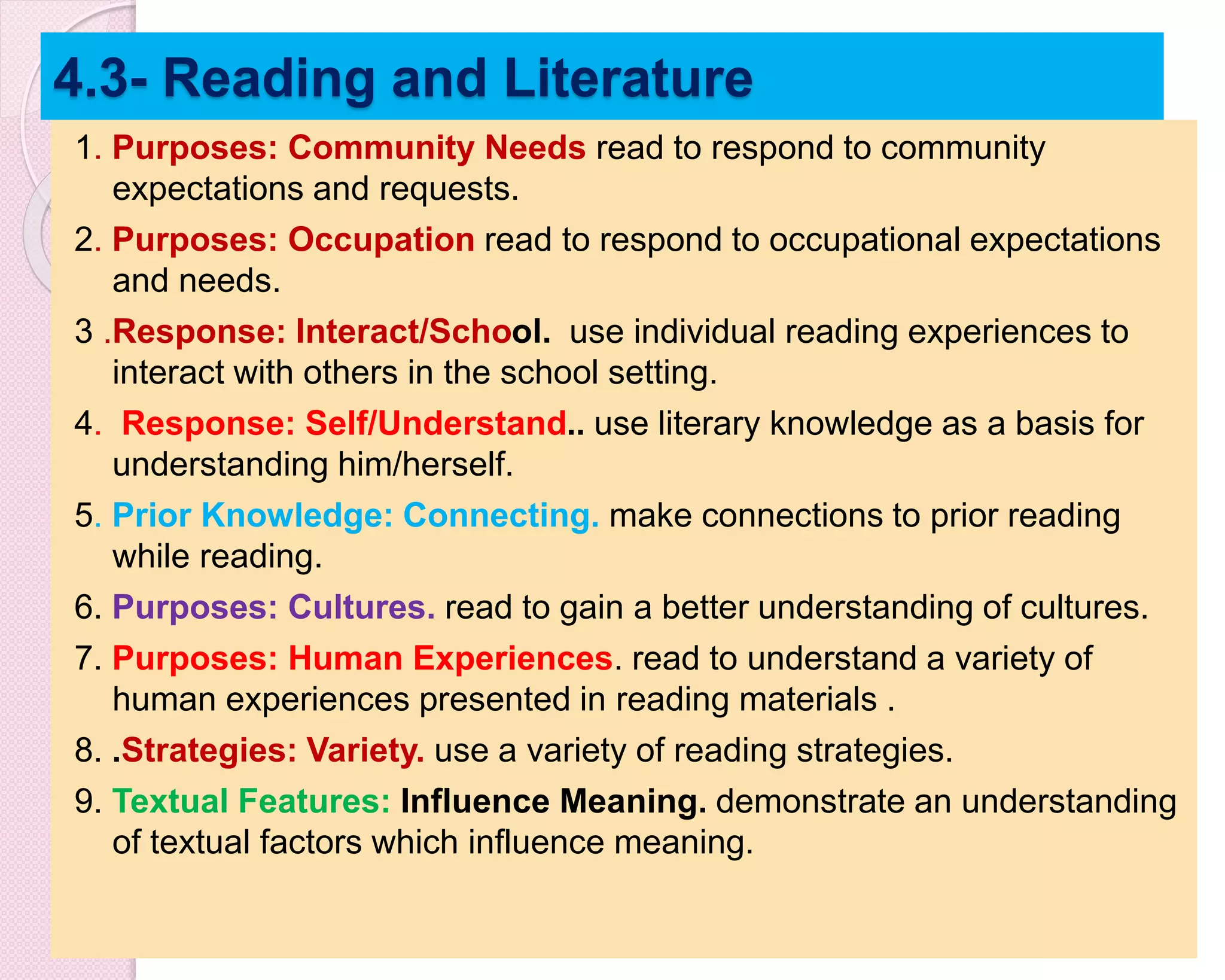 4.3- Reading and Literature

1. Purposes: Community Needs read to respond to community expectations and requests.

2. Purposes: Occupation read to respond to occupational expectations and needs.

3 .Response: Interact/School. use individual reading experiences to interact with others in the school setting.

4. Response: Self/Understand.. use literary knowledge as a basis for understanding him/herself.

5. Prior Knowledge: Connecting. make connections to prior reading while reading.

6. Purposes: Cultures. read to gain a better understanding of cultures.

7. Purposes: Human Experiences. read to understand a variety of human experiences presented in reading materials .

8. .Strategies: Variety. use a variety of reading strategies.

9. Textual Features: Influence Meaning. demonstrate an understanding of textual factors which influence meaning.